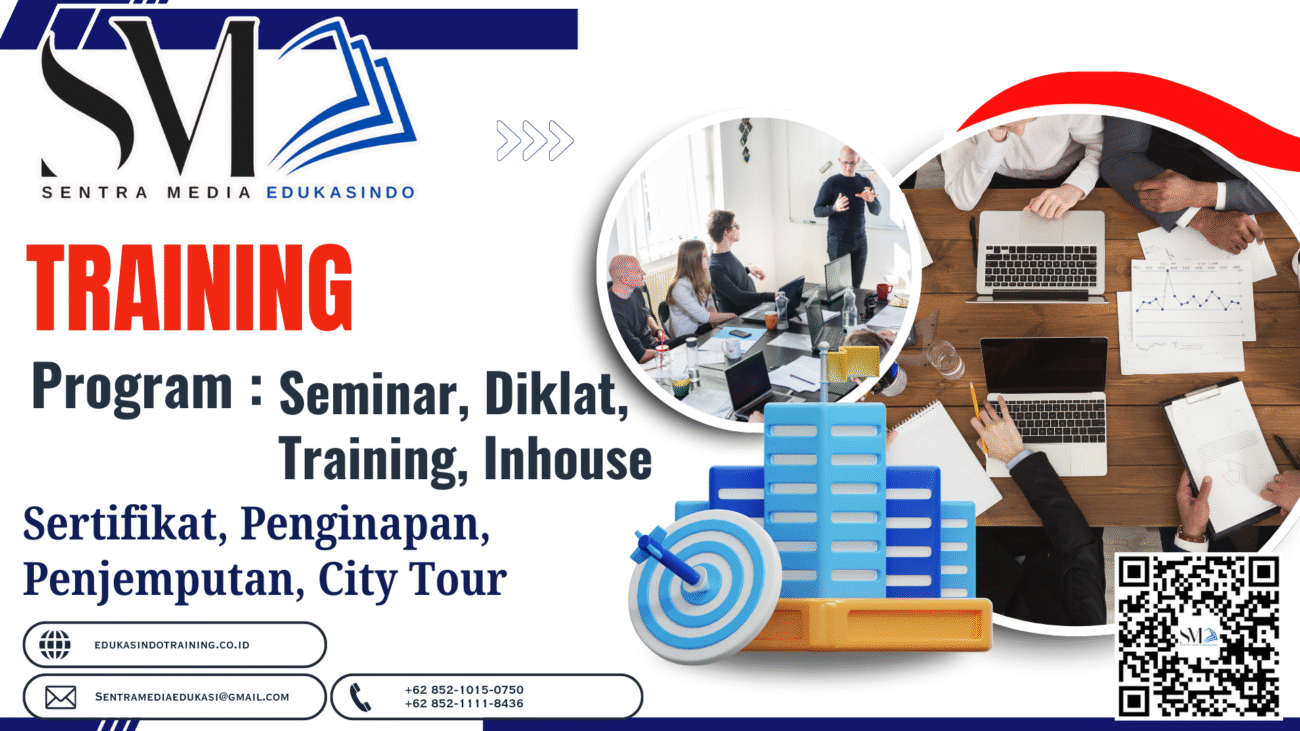 SM

SENTRA MEDIA EDUKASINDO

TRAINING

Program : Seminar, Diklat, Training, Inhouse

Sertifikat, Penginapan, Penjemputan, City Tour

EDUKASINDOTRAINING.CO.ID

SENTRAMEDIAEDUKASI@GMAIL.COM

+62 852-1015-0750
+62 852-1111-8436

SM